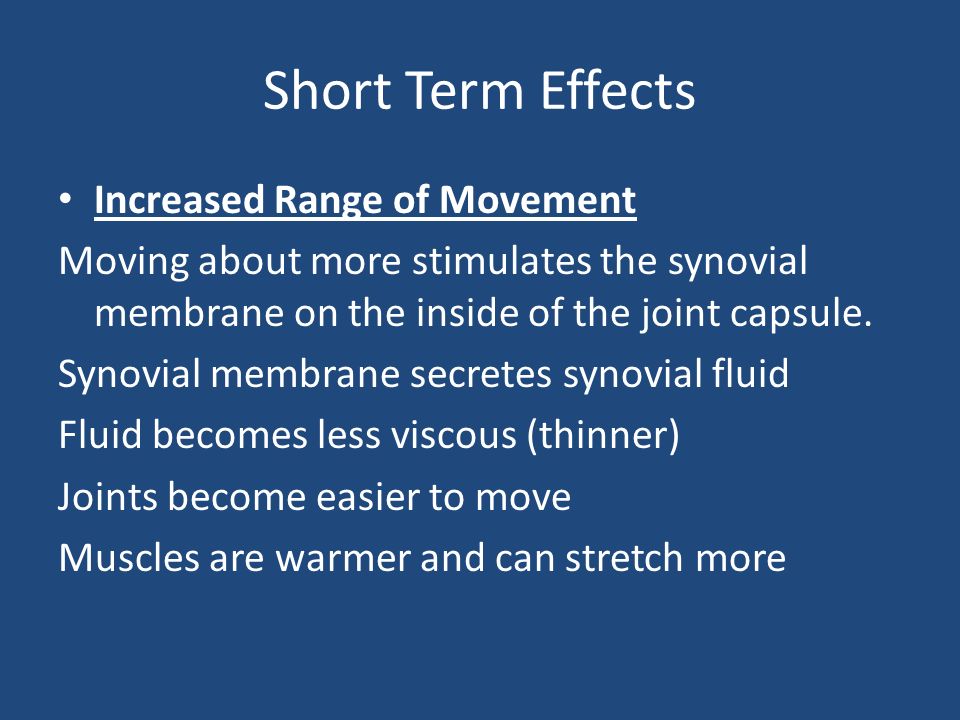 Short Term Effects

• Increased Range of Movement

Moving about more stimulates the synovial membrane on the inside of the joint capsule.

Synovial membrane secretes synovial fluid

Fluid becomes less viscous (thinner)

Joints become easier to move

Muscles are warmer and can stretch more